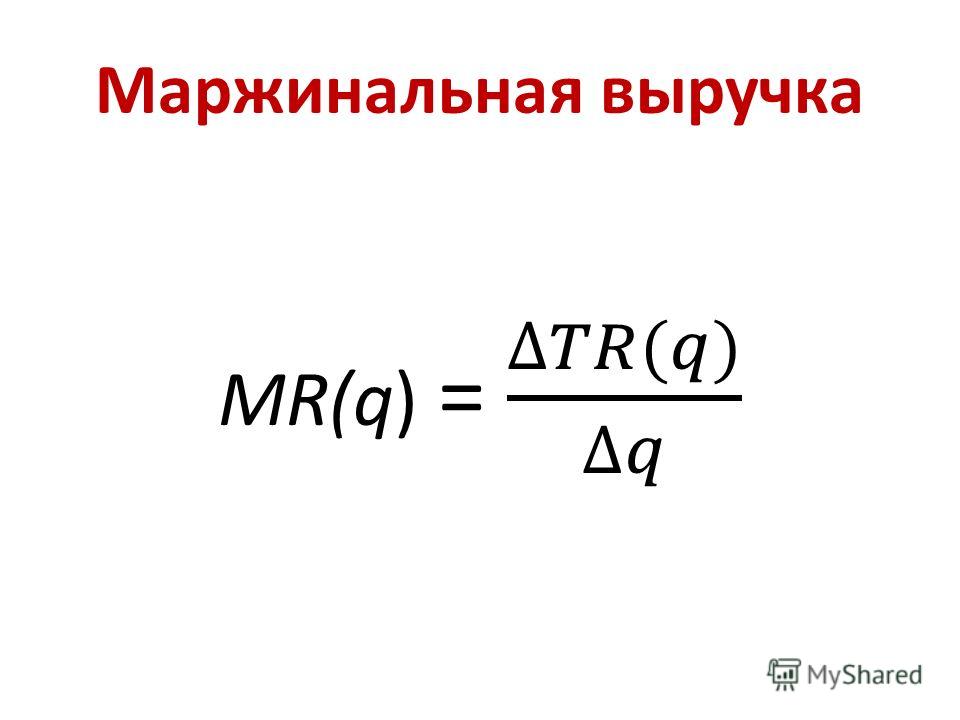 Маржинальная выручка

$MR(q) = \frac{\Delta TR(q)}{\Delta q}$

MyShared